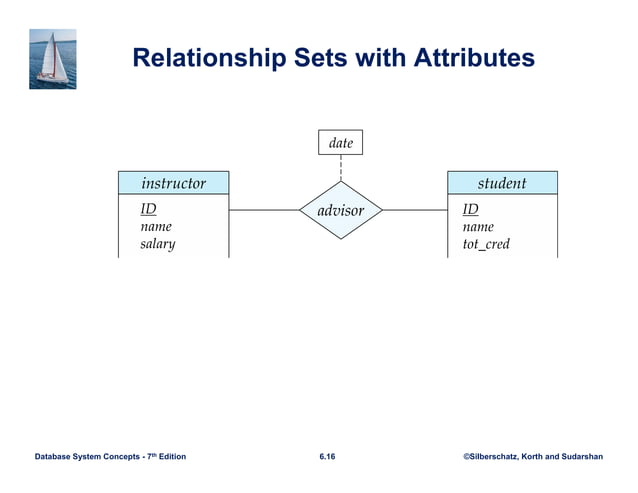 Relationship Sets with Attributes

date

instructor
ID
name
salary

advisor

student
ID
name
tot_cred

Database System Concepts - 7th Edition

6.16

©Silberschatz, Korth and Sudarshan